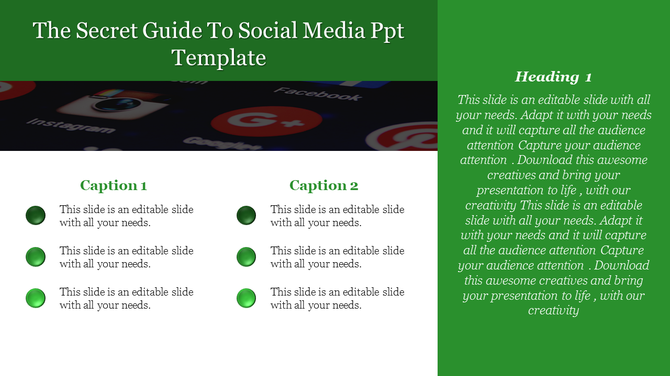 The Secret Guide To Social Media Ppt Template

Instagram

Facebook

G+

Google+

Caption 1

This slide is an editable slide with all your needs.

This slide is an editable slide with all your needs.

This slide is an editable slide with all your needs.

Caption 2

This slide is an editable slide with all your needs.

This slide is an editable slide with all your needs.

This slide is an editable slide with all your needs.

Heading 1

This slide is an editable slide with all your needs. Adapt it with your needs and it will capture all the audience attention Capture your audience attention . Download this awesome creatives and bring your presentation to life , with our creativity This slide is an editable slide with all your needs. Adapt it with your needs and it will capture all the audience attention Capture your audience attention . Download this awesome creatives and bring your presentation to life , with our creativity